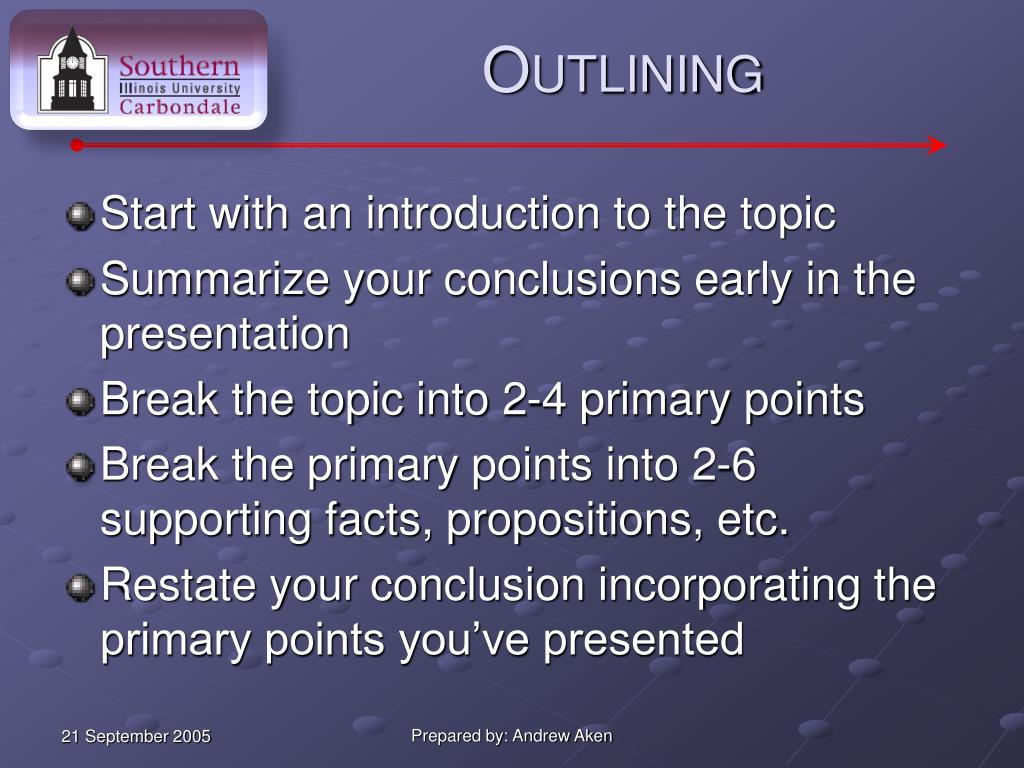 Southern
Illinois University
Carbondale

OUTLINING

Start with an introduction to the topic
Summarize your conclusions early in the presentation
Break the topic into 2-4 primary points
Break the primary points into 2-6 supporting facts, propositions, etc.
Restate your conclusion incorporating the primary points you've presented

21 September 2005
Prepared by: Andrew Aken